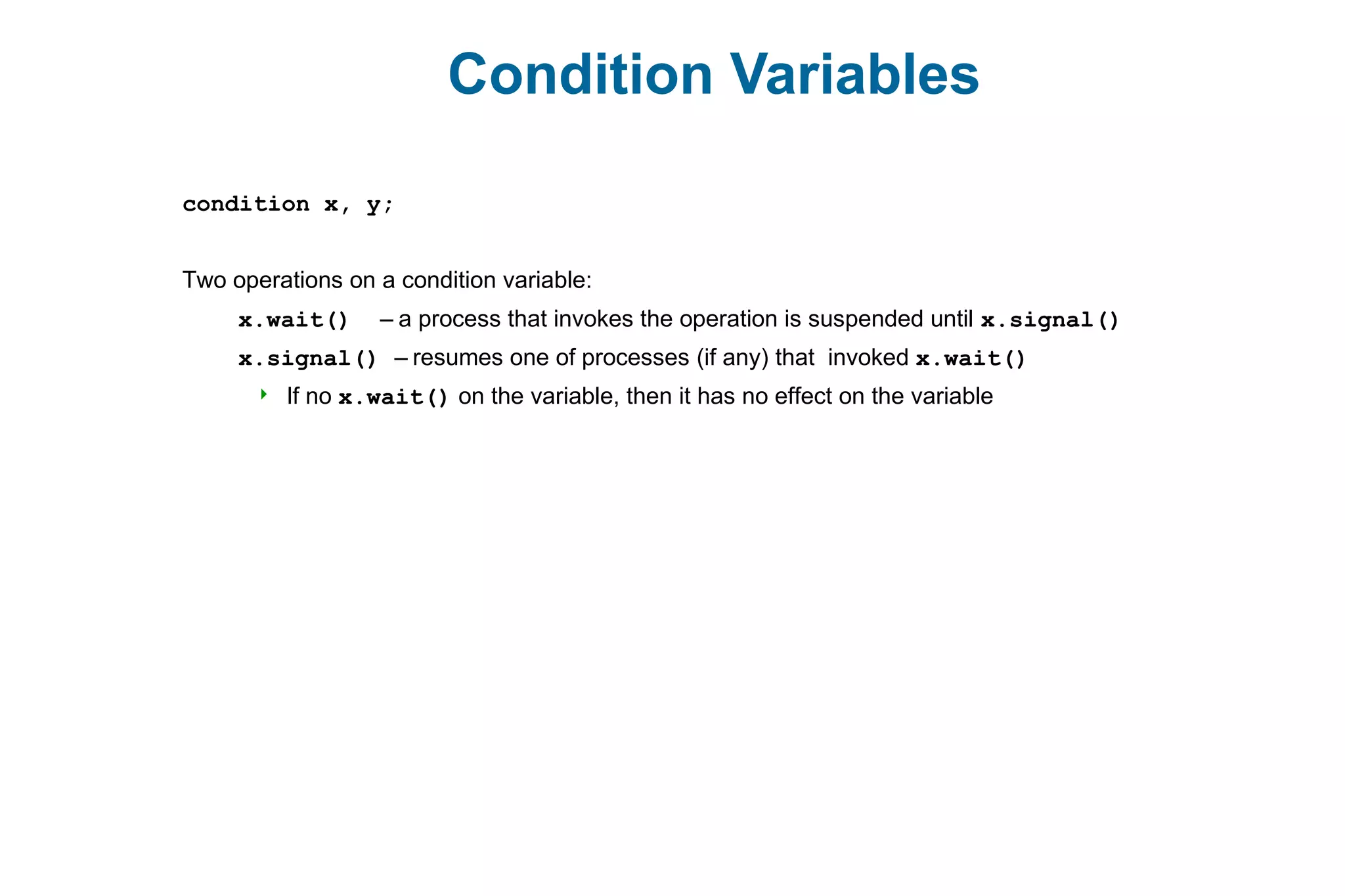 Condition Variables

condition x, y;

Two operations on a condition variable:

x.wait() – a process that invokes the operation is suspended until x.signal()

x.signal() – resumes one of processes (if any) that invoked x.wait()

If no x.wait() on the variable, then it has no effect on the variable